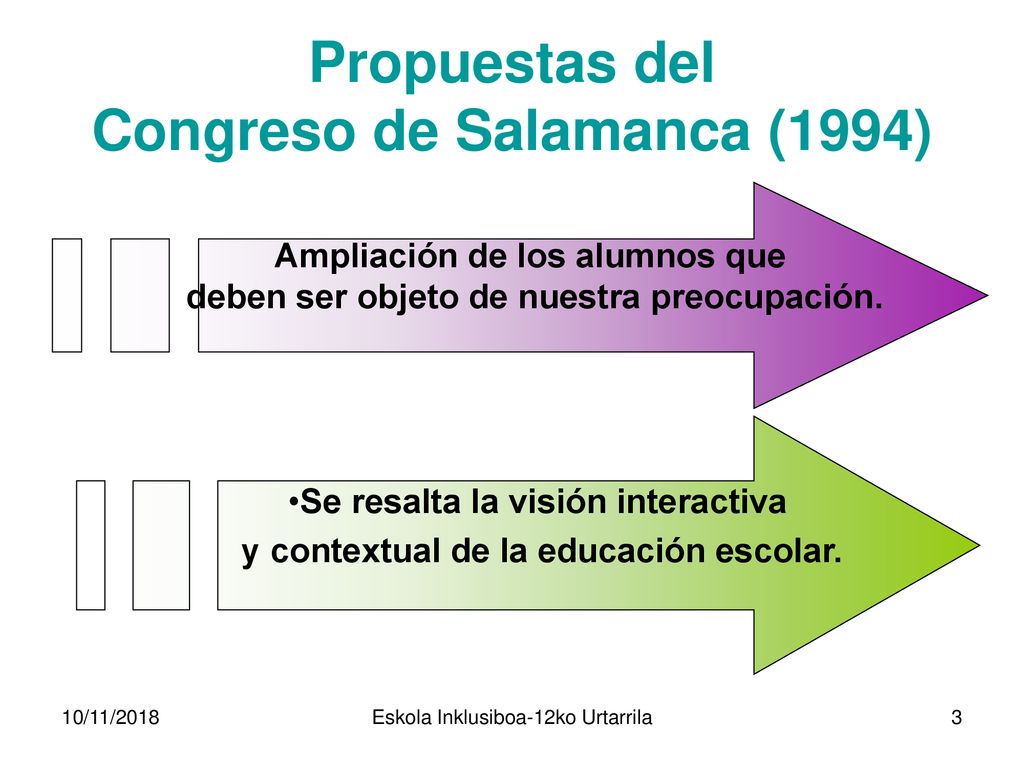 Propuestas del
Congreso de Salamanca (1994)

Ampliación de los alumnos que deben ser objeto de nuestra preocupación.

•Se resalta la visión interactiva y contextual de la educación escolar.

10/11/2018

Eskola Inklusiboa-12ko Urtarrila

3